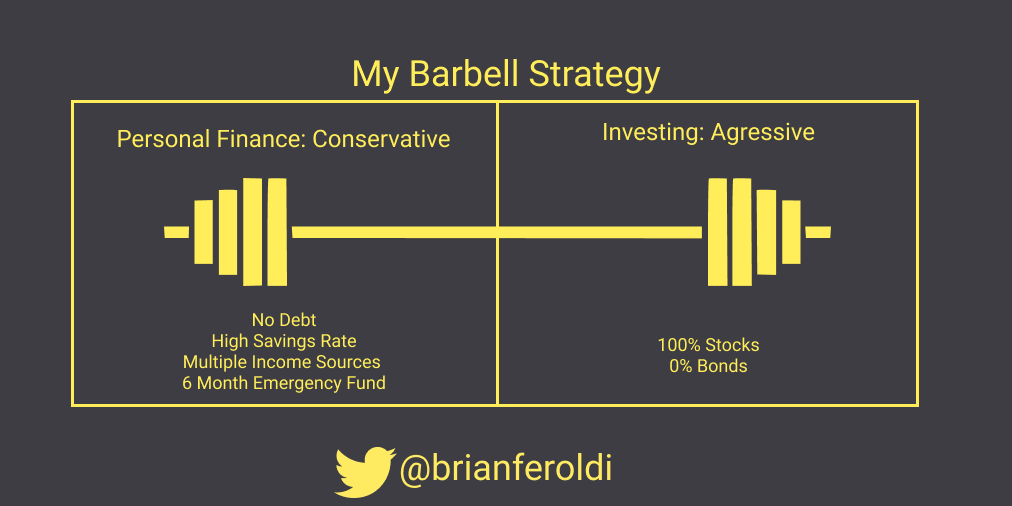 My Barbell Strategy

Personal Finance: Conservative

No Debt
High Savings Rate
Multiple Income Sources
6 Month Emergency Fund

Investing: Agressive

100% Stocks
0% Bonds

@brianferoldi